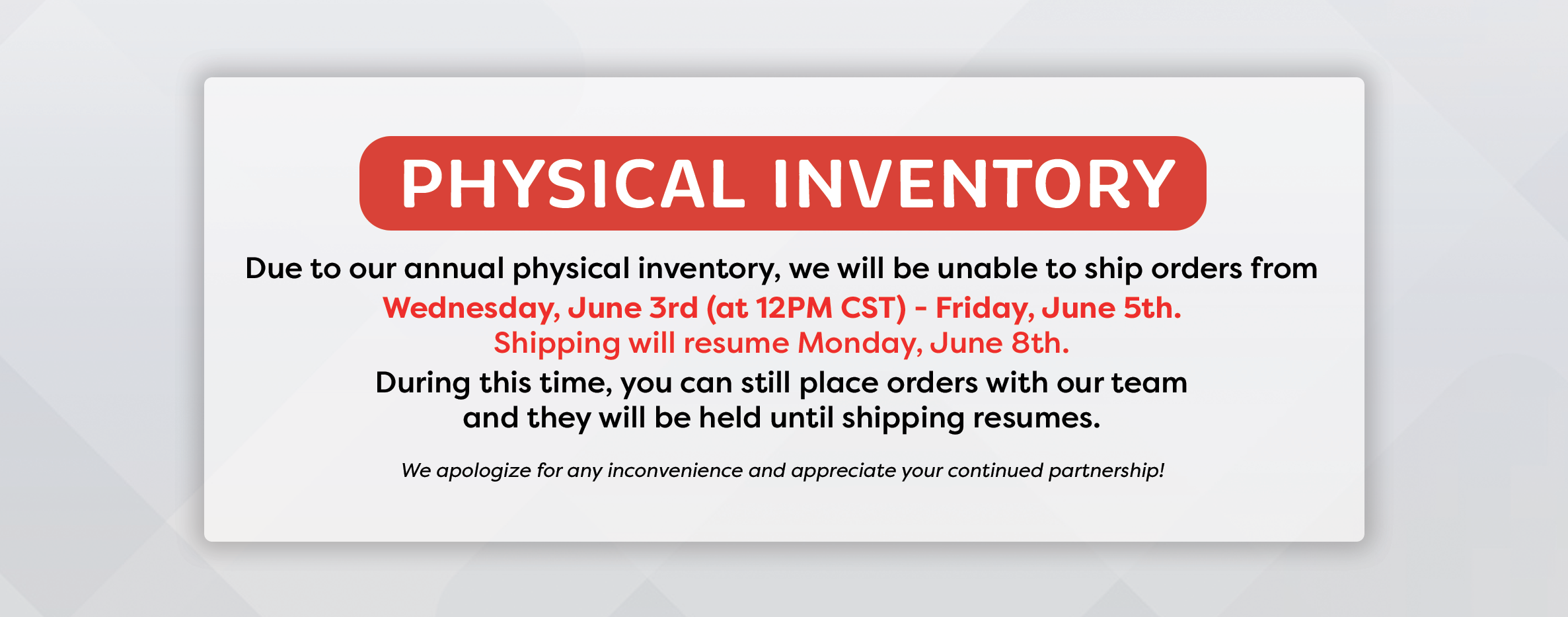 PHYSICAL INVENTORY

Due to our annual physical inventory, we will be unable to ship orders from Wednesday, June 3rd (at 12PM CST) - Friday, June 5th. Shipping will resume Monday, June 8th.

During this time, you can still place orders with our team and they will be held until shipping resumes.

We apologize for any inconvenience and appreciate your continued partnership!